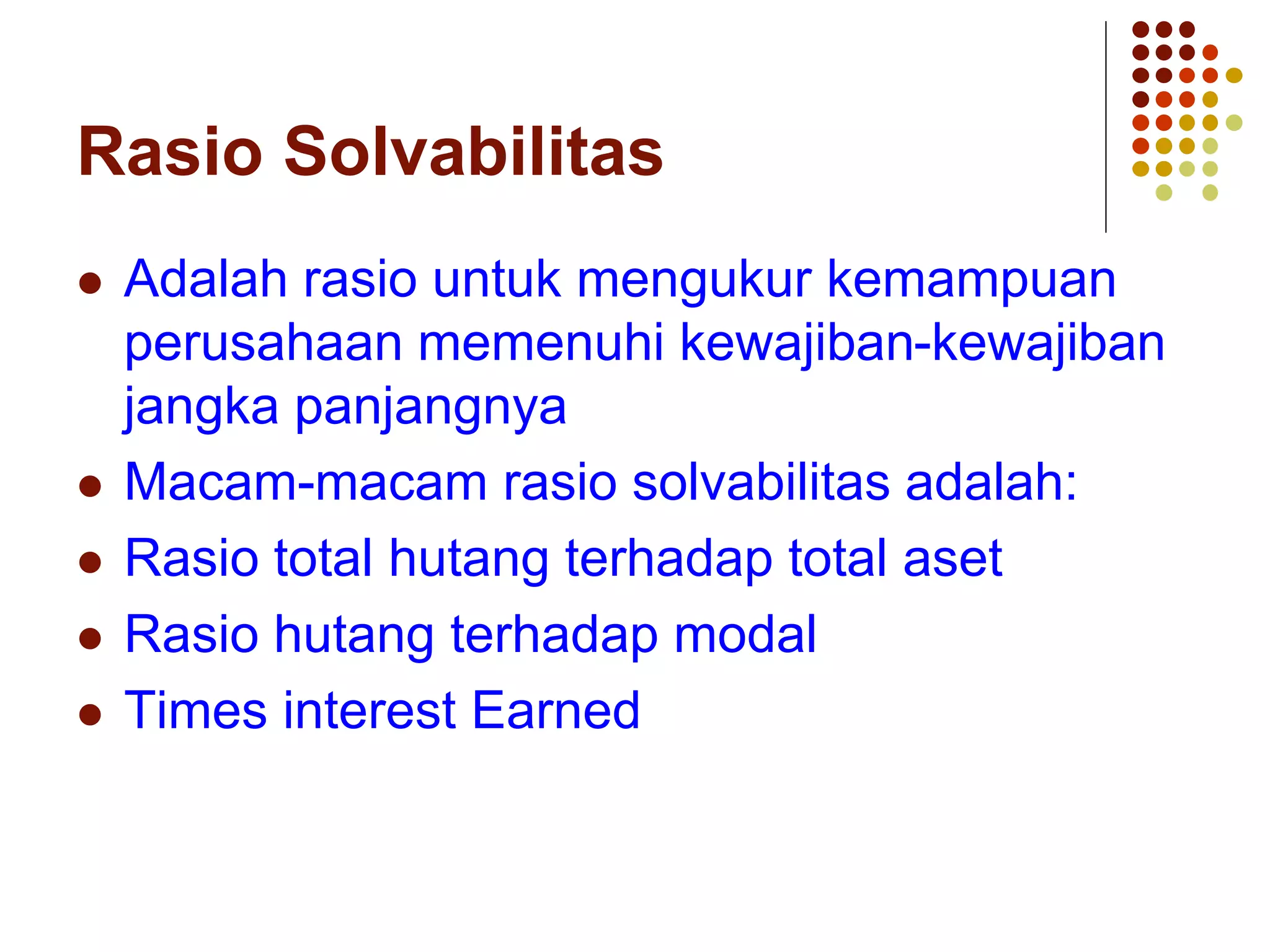 Rasio Solvabilitas

- Adalah rasio untuk mengukur kemampuan perusahaan memenuhi kewajiban-kewajiban jangka panjangnya
- Macam-macam rasio solvabilitas adalah:
- Rasio total hutang terhadap total aset
- Rasio hutang terhadap modal
- Times interest Earned